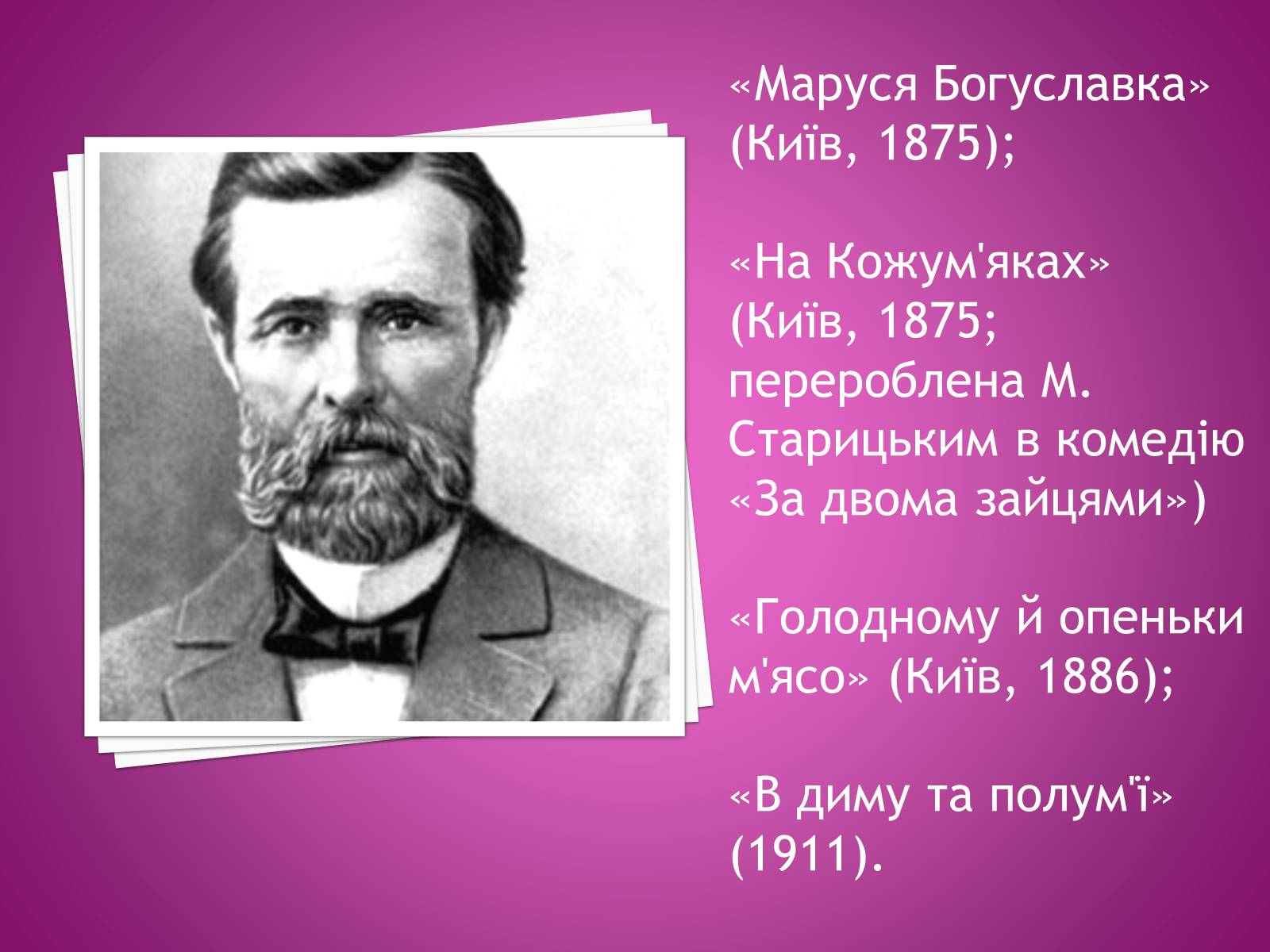 «Маруся Богуславка» (Київ, 1875);

«На Кожум'яках» (Київ, 1875; перероблена М. Старицьким в комедію «За двома зайцями»)

«Голодному й опеньки м'ясо» (Київ, 1886);

«В диму та полум'ї» (1911).